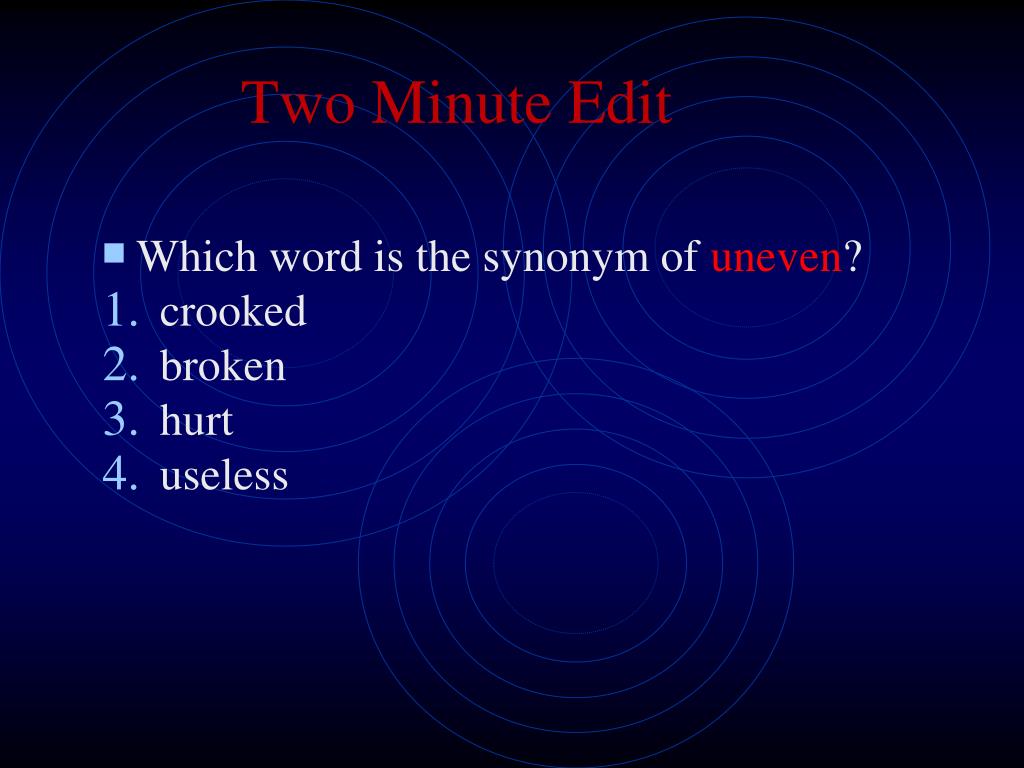 Two Minute Edit

Which word is the synonym of uneven?
1. crooked
2. broken
3. hurt
4. useless